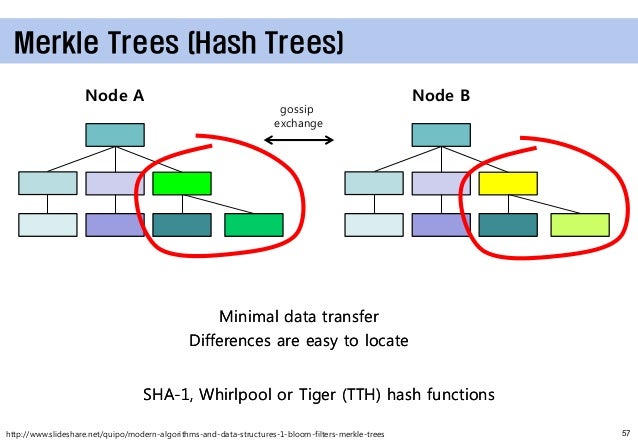 Merkle Trees (Hash Trees)

Node A

gossip exchange

Node B

Minimal data transfer
Differences are easy to locate

SHA-1, Whirlpool or Tiger (TTH) hash functions

http://www.slideshare.net/quipo/modern-algorithms-and-data-structures-1-bloom-filters-merkle-trees

57